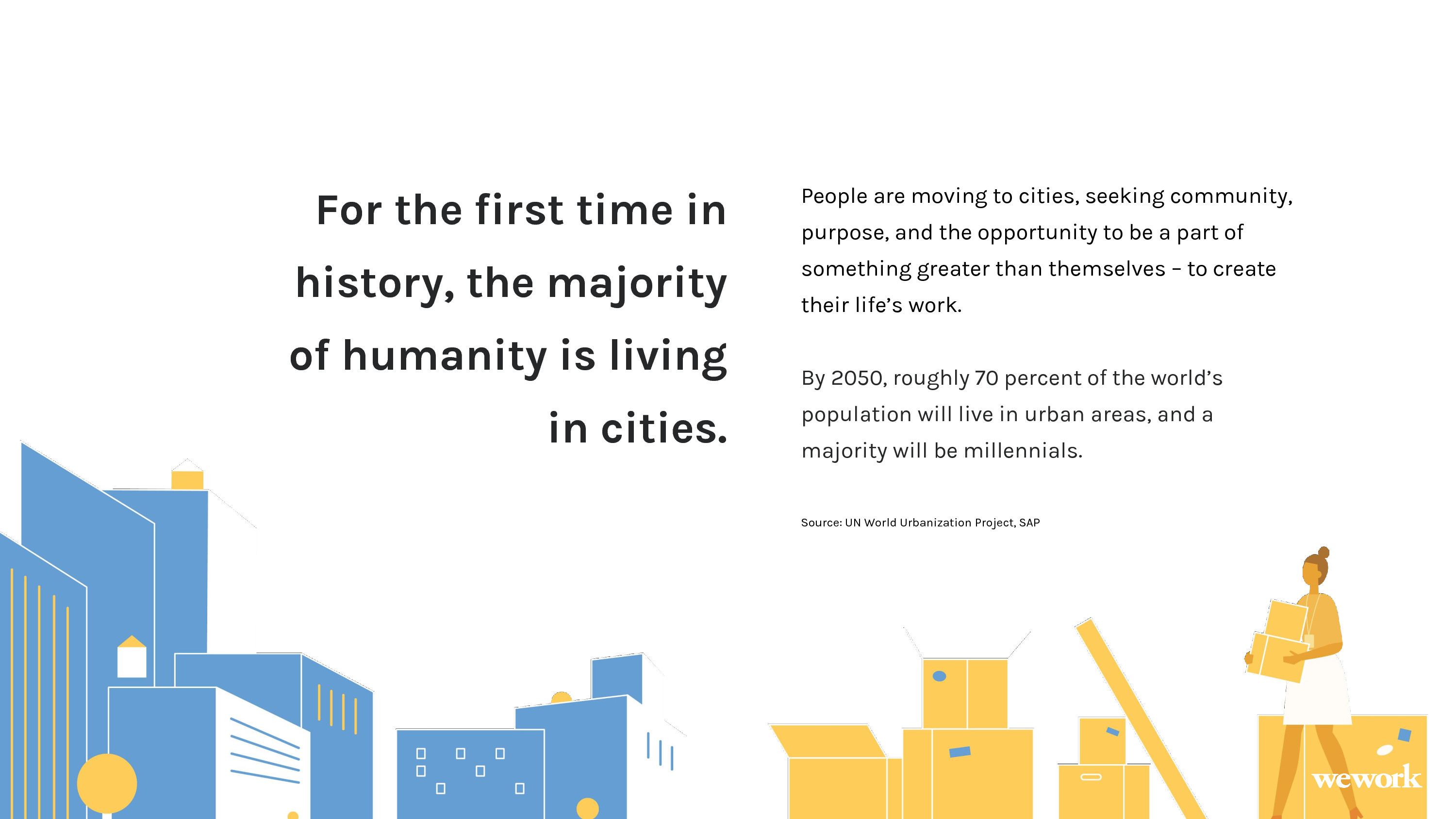 For the first time in history, the majority of humanity is living in cities.

People are moving to cities, seeking community, purpose, and the opportunity to be a part of something greater than themselves – to create their life's work.

By 2050, roughly 70 percent of the world's population will live in urban areas, and a majority will be millennials.

Source: UN World Urbanization Project, SAP

wework